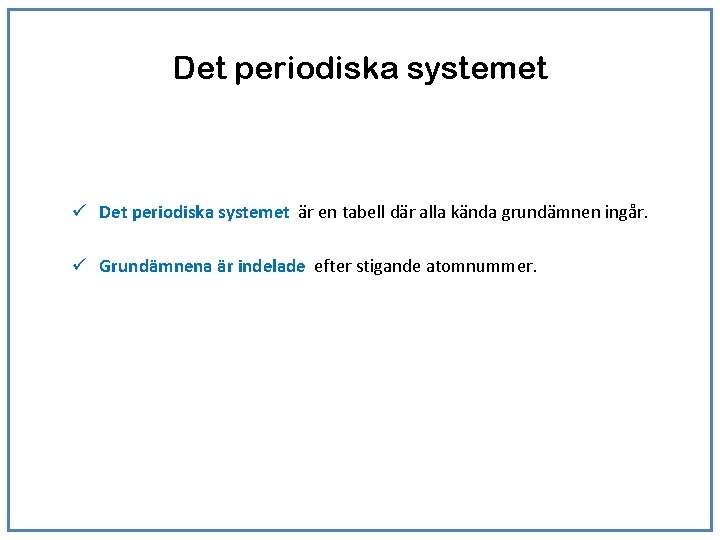 Det periodiska systemet

✓ Det periodiska systemet är en tabell där alla kända grundämnen ingår.

✓ Grundämnena är indelade efter stigande atomnummer.